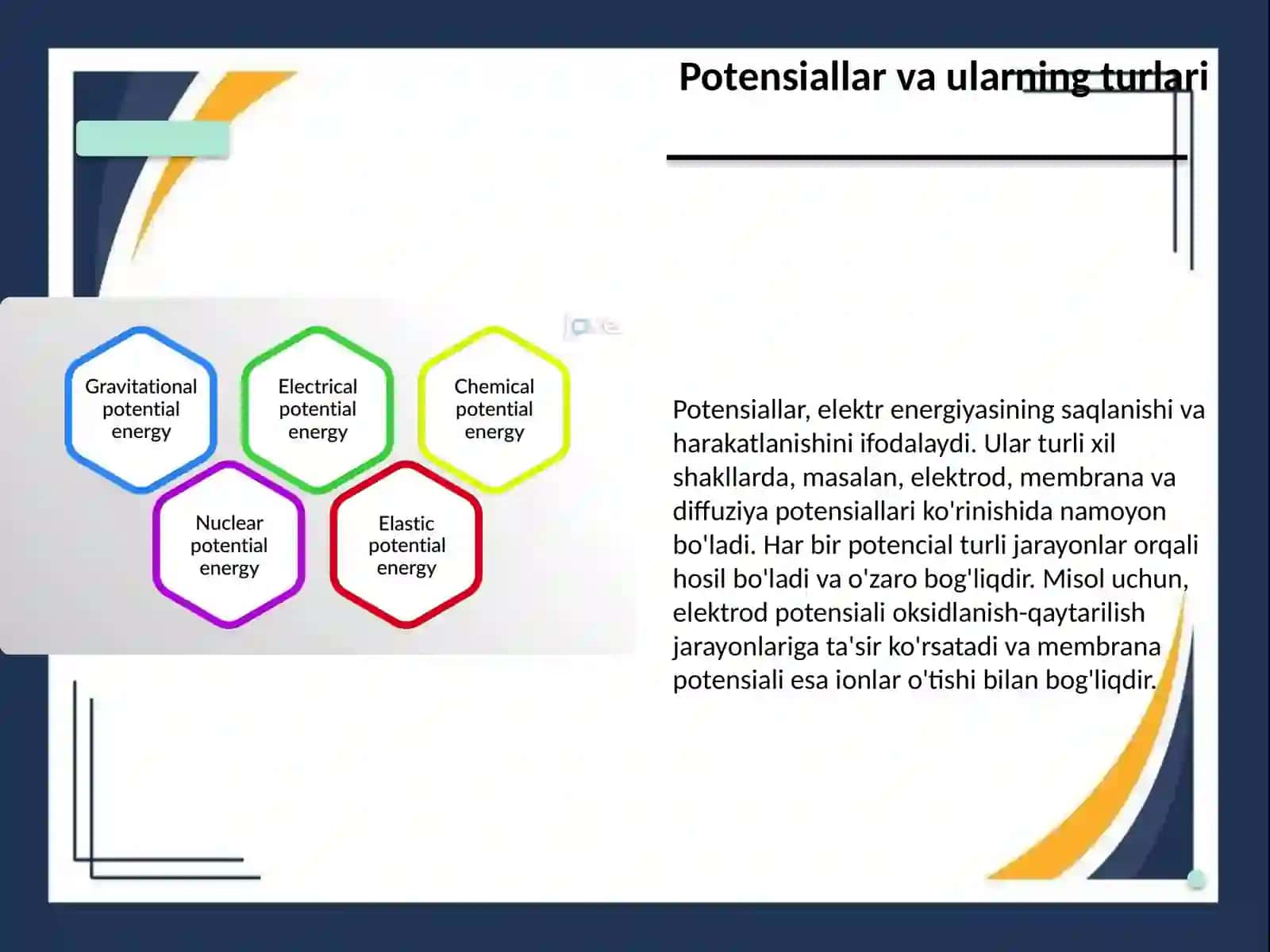 Potensiallar va ularning turlari

Gravitational potential energy

Electrical potential energy

Chemical potential energy

Nuclear potential energy

Elastic potential energy

Potensiallar, elektr energiyasining saqlanishi va harakatlanishini ifodalaydi. Ular turli xil shakllarda, masalan, elektrod, membrana va diffuziya potensiallari ko'rinishida namoyon bo'ladi. Har bir potencial turli jarayonlar orqali hosil bo'ladi va o'zaro bog'liqdir. Misol uchun, elektrod potensiali oksidlanish-qaytarilish jarayonlariga ta'sir ko'rsatadi va membrana potensiali esa ionlar o'tishi bilan bog'liqdir.